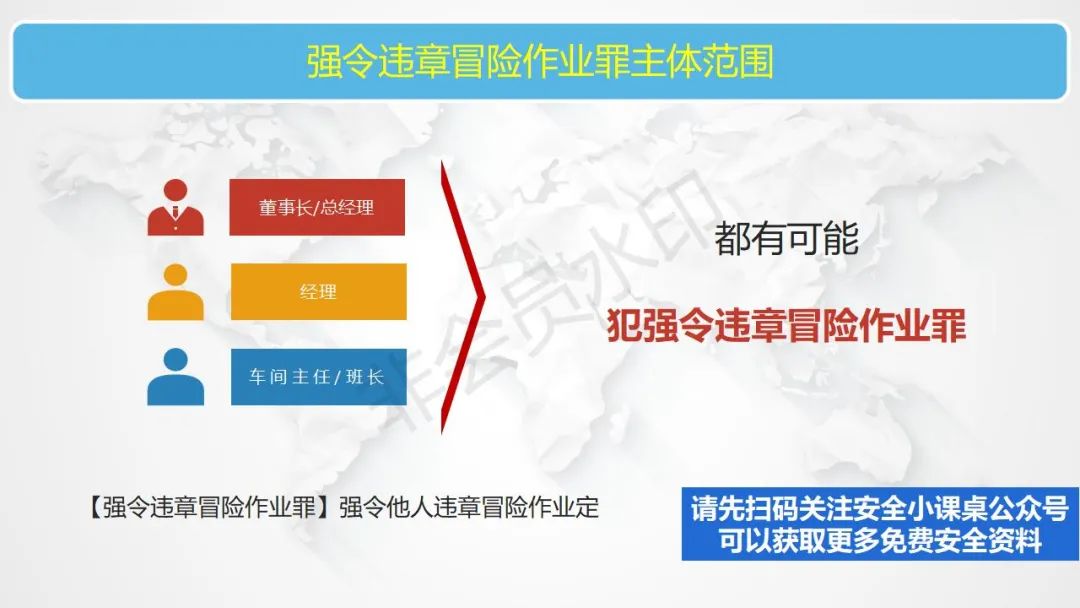 强令违章冒险作业罪主体范围

董事长/总经理

经理

车间主任/班长

都有可能

犯强令违章冒险作业罪

非会员水印

【强令违章冒险作业罪】强令他人违章冒险作业定

请先扫码关注安全小课桌公众号
可以获取更多免费安全资料